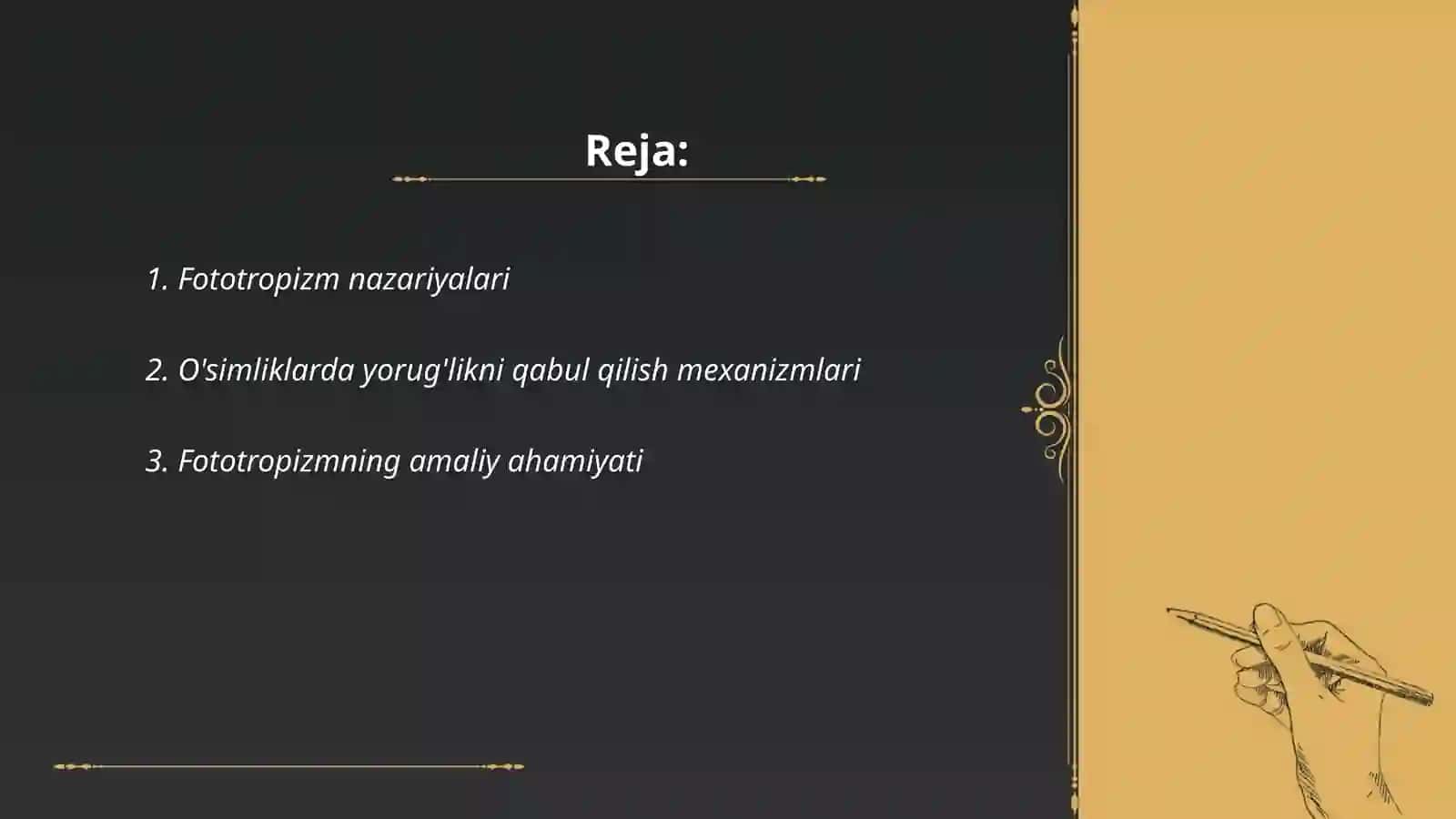 Reja:

1. Fototropizm nazariyalari

2. O'simliklarda yorug'likni qabul qilish mexanizmlari

3. Fototropizmning amaliy ahamiyati